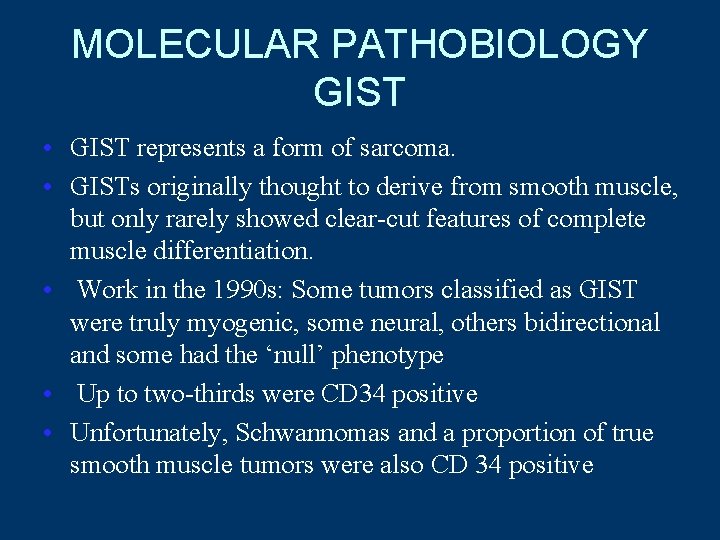 MOLECULAR PATHOBIOLOGY GIST

• GIST represents a form of sarcoma.
• GISTs originally thought to derive from smooth muscle, but only rarely showed clear-cut features of complete muscle differentiation.
• Work in the 1990s: Some tumors classified as GIST were truly myogenic, some neural, others bidirectional and some had the ‘null’ phenotype
• Up to two-thirds were CD34 positive
• Unfortunately, Schwannomas and a proportion of true smooth muscle tumors were also CD 34 positive